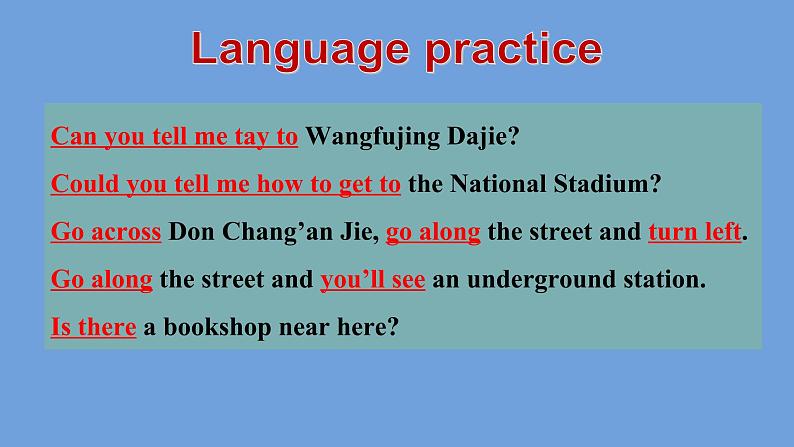 Language practice

Can you tell me tay to Wangfujing Dajie?

Could you tell me how to get to the National Stadium?

Go across Don Chang'an Jie, go along the street and turn left.

Go along the street and you'll see an underground station.

Is there a bookshop near here?